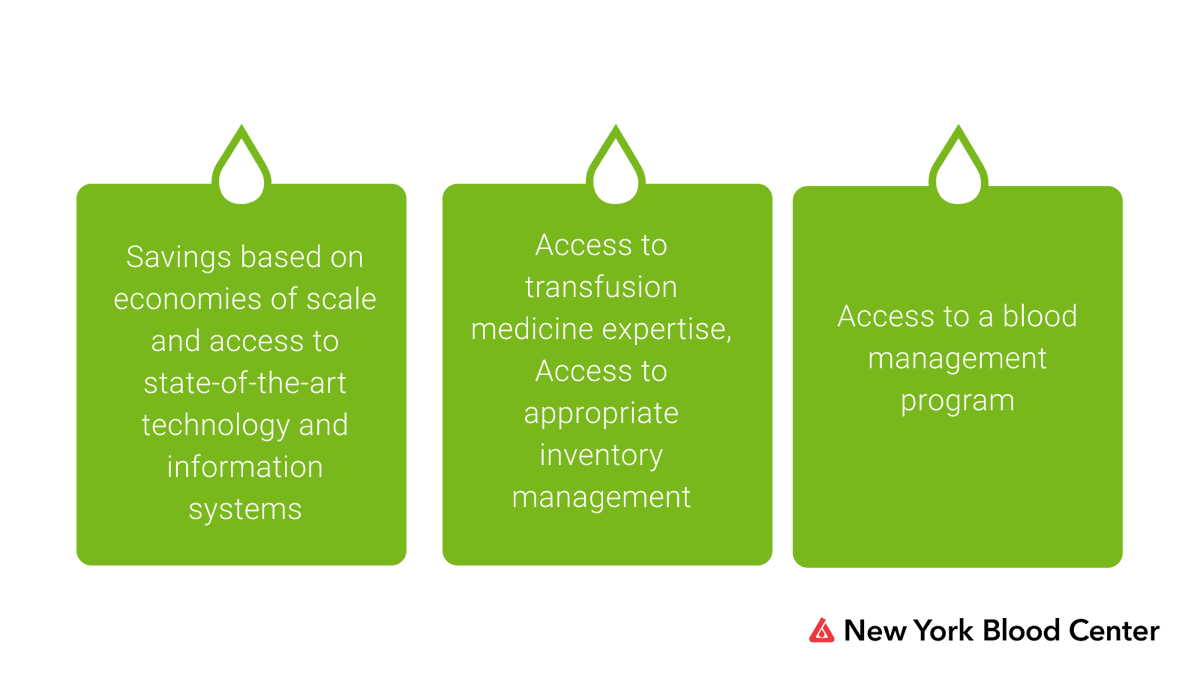 Savings based on economies of scale and access to state-of-the-art technology and information systems

Access to transfusion medicine expertise, Access to appropriate inventory management

Access to a blood management program

New York Blood Center